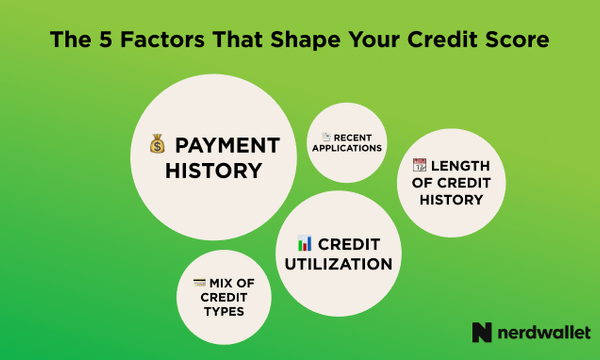 The 5 Factors That Shape Your Credit Score

PAYMENT HISTORY

RECENT APPLICATIONS

LENGTH OF CREDIT HISTORY

CREDIT UTILIZATION

MIX OF CREDIT TYPES

nerdwallet